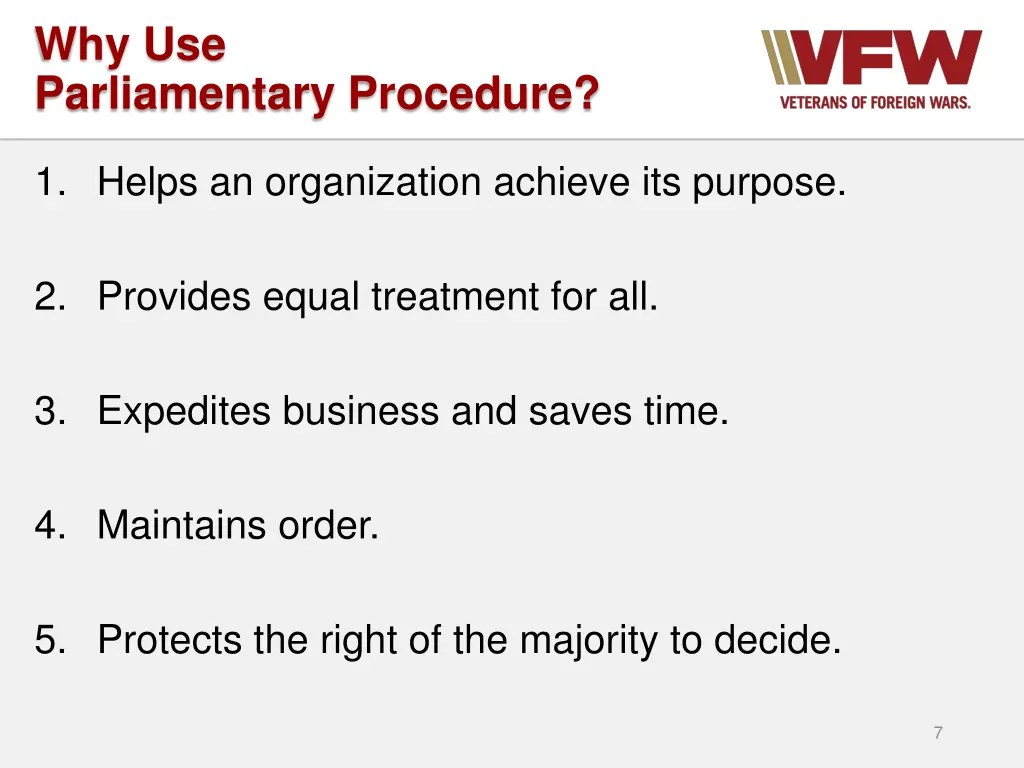 Why Use
Parliamentary Procedure?

VFW
VETERANS OF FOREIGN WARS.

1. Helps an organization achieve its purpose.

2. Provides equal treatment for all.

3. Expedites business and saves time.

4. Maintains order.

5. Protects the right of the majority to decide.

7